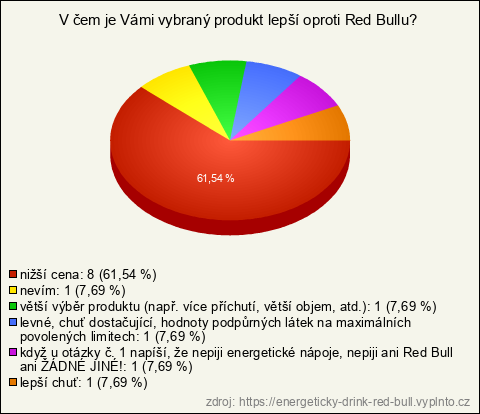 V čem je Vámi vybraný produkt lepší oproti Red Bullu?

61,54 %

nižší cena: 8 (61,54 %)
nevím: 1 (7,69 %)
větší výběr produktu (např. více příchutí, větší objem, atd.): 1 (7,69 %)
levné, chuť dostačující, hodnoty podpůrných látek na maximálních povolených limitech: 1 (7,69 %)
když u otázky č. 1 napíší, že nepiji energetické nápoje, nepiji ani Red Bull ani ŽÁDNÉ JINÉ!: 1 (7,69 %)
lepší chuť: 1 (7,69 %)

zdroj: https://energeticky-drink-red-bull.vyplnto.cz